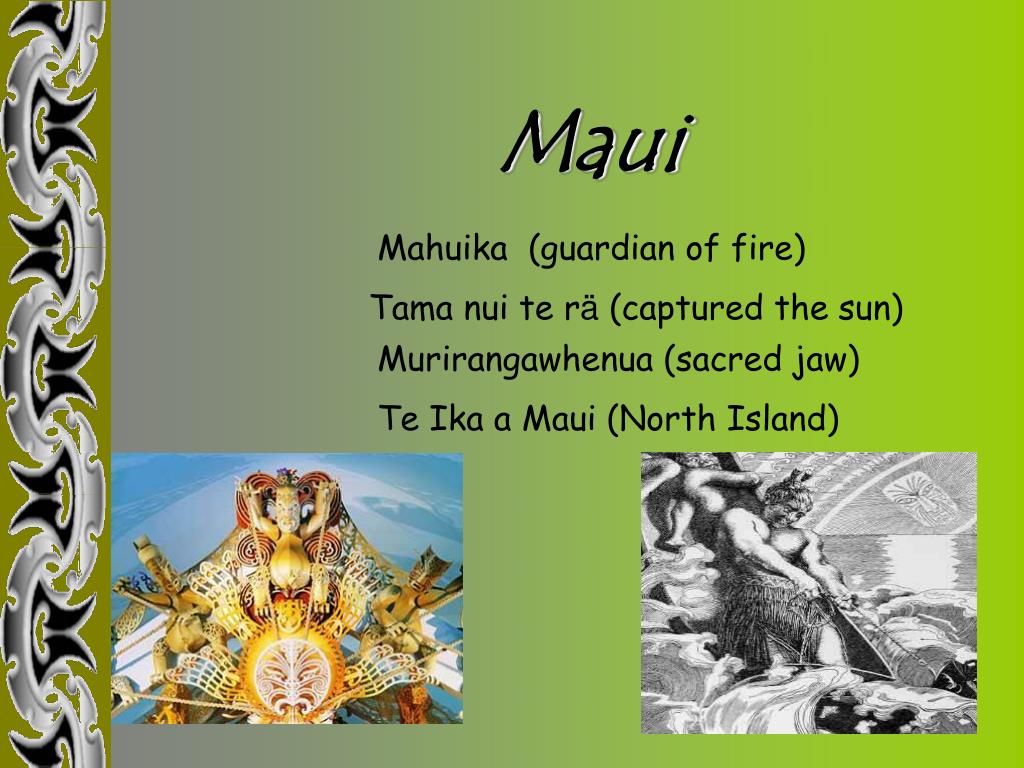 Maui

Mahuika (guardian of fire)

Tama nui te rä (captured the sun)

Murirangawhenua (sacred jaw)

Te Ika a Maui (North Island)